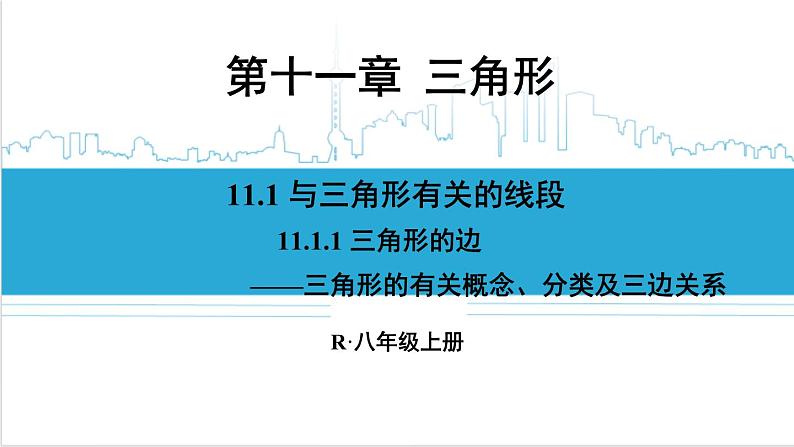 第十一章 三角形

11.1 与三角形有关的线段

11.1.1 三角形的边

——三角形的有关概念、分类及三边关系

R·八年级上册